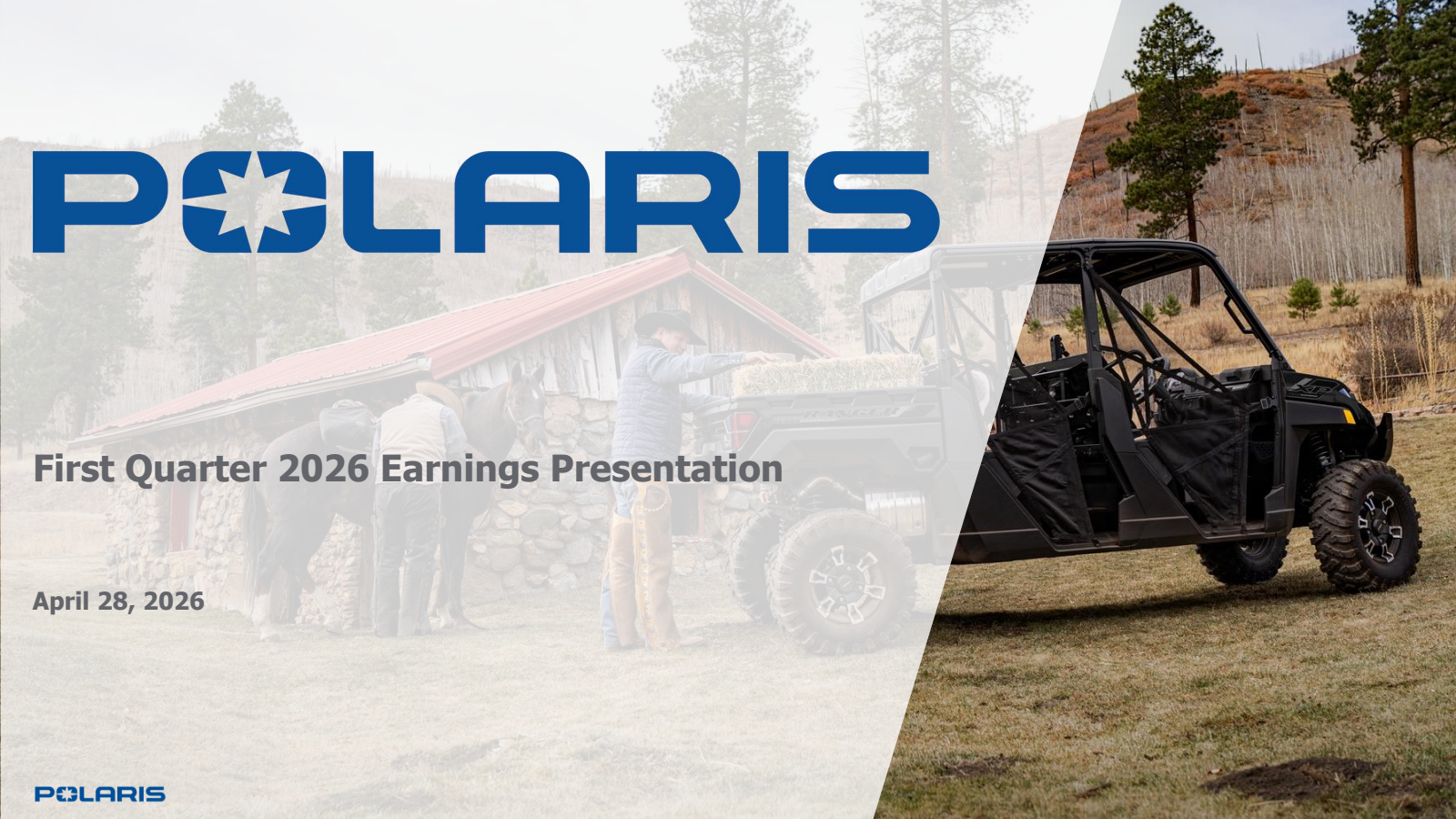 POLARIS

First Quarter 2026 Earnings Presentation

April 28, 2026

POLARIS